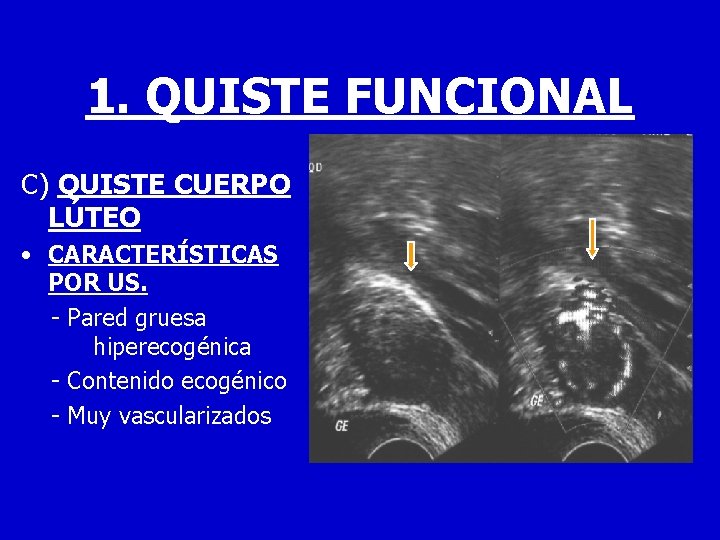 1. QUISTE FUNCIONAL

C) QUISTE CUERPO LÚTEO

• CARACTERÍSTICAS POR US.

- Pared gruesa hiperecogénica
- Contenido ecogénico
- Muy vascularizados

QD

GE

GE